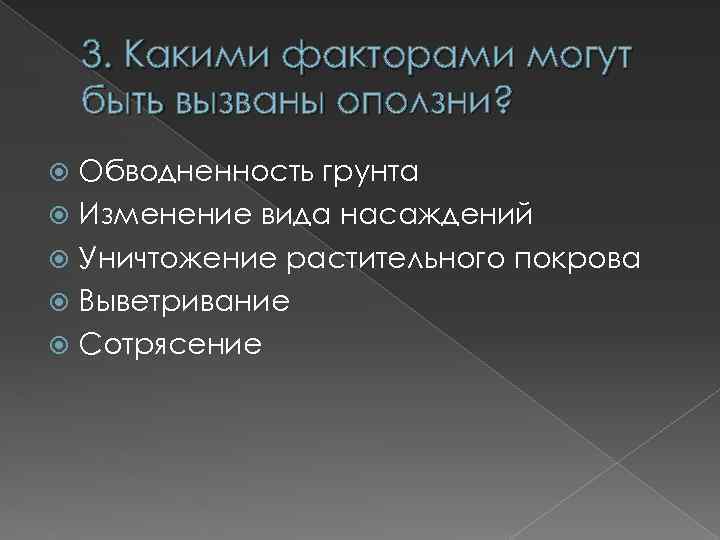 3. Какими факторами могут быть вызваны оползни?

Обводненность грунта
Изменение вида насаждений
Уничтожение растительного покрова
Выветривание
Сотрясение